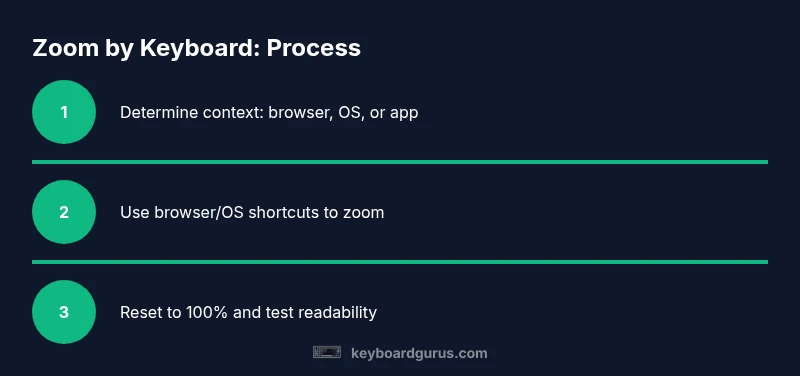 Zoom by Keyboard: Process

1

Determine context: browser, OS, or app

2

Use browser/OS shortcuts to zoom

3

Reset to 100% and test readability

keyboardgurus.com